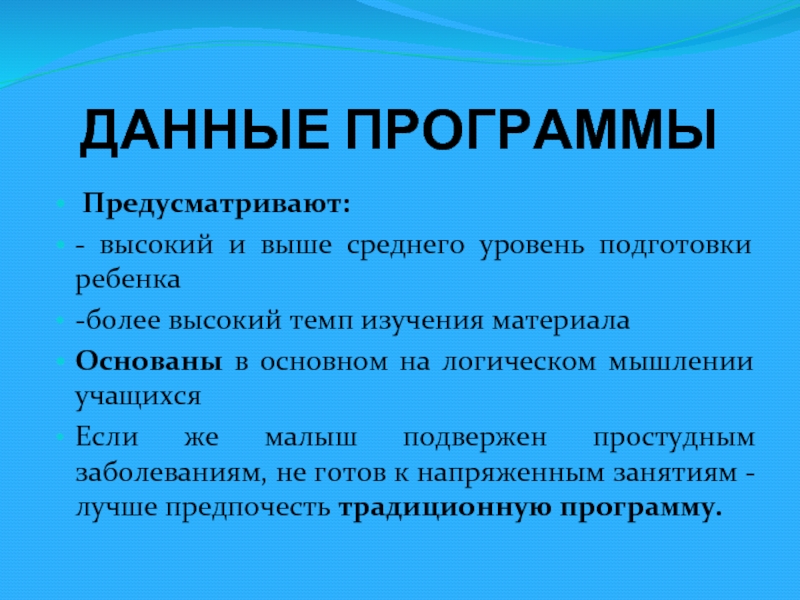 ДАННЫЕ ПРОГРАММЫ

Предусматривают:

- высокий и выше среднего уровень подготовки ребенка

-более высокий темп изучения материала

Основаны в основном на логическом мышлении учащихся

Если же малыш подвержен простудным заболеваниям, не готов к напряженным занятиям - лучше предпочесть традиционную программу.